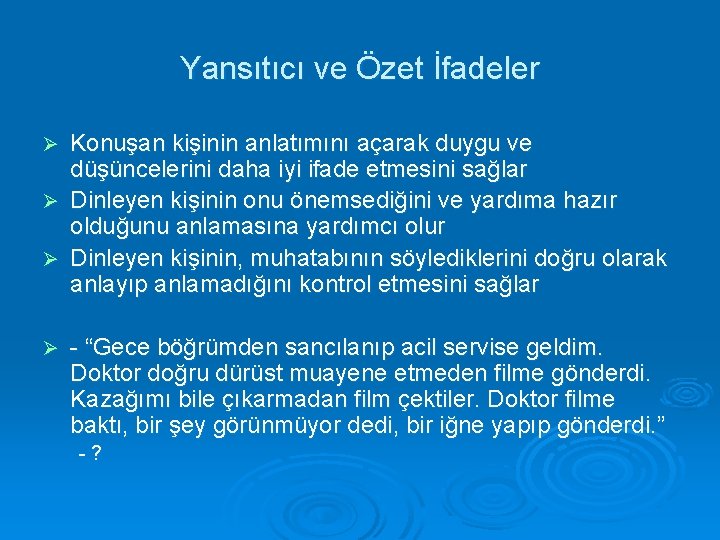 Yansıtıcı ve Özet İfadeler

➢ Konuşan kişinin anlatımını açarak duygu ve düşüncelerini daha iyi ifade etmesini sağlar

➢ Dinleyen kişinin onu önemsediğini ve yardıma hazır olduğunu anlamasına yardımcı olur

➢ Dinleyen kişinin, muhatabının söylediklerini doğru olarak anlayıp anlamadığını kontrol etmesini sağlar

➢ - “Gece böğrümden sancılanıp acil servise geldim. Doktor doğru dürüst muayene etmeden filme gönderdi. Kazağımı bile çıkarmadan film çektiler. Doktor filme baktı, bir şey görünmüyor dedi, bir iğne yapıp gönderdi.”
- ?